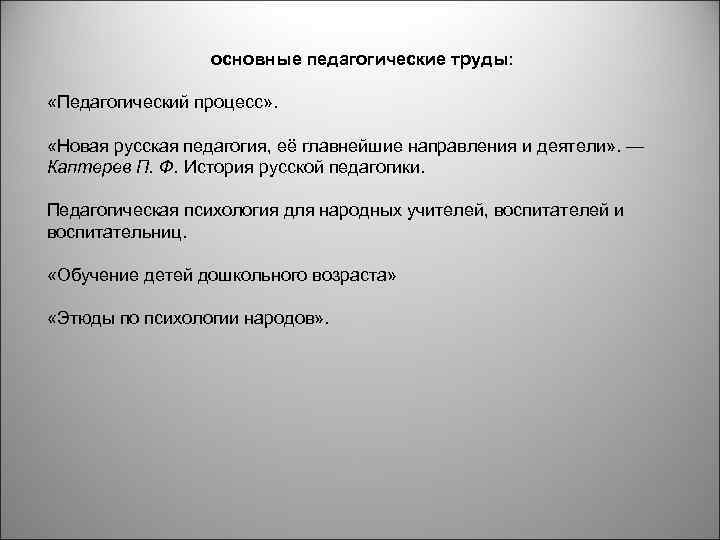 основные педагогические труды:

«Педагогический процесс».

«Новая русская педагогия, её главнейшие направления и деятели». — Каптерев П. Ф. История русской педагогики.

Педагогическая психология для народных учителей, воспитателей и воспитательниц.

«Обучение детей дошкольного возраста»

«Этюды по психологии народов».